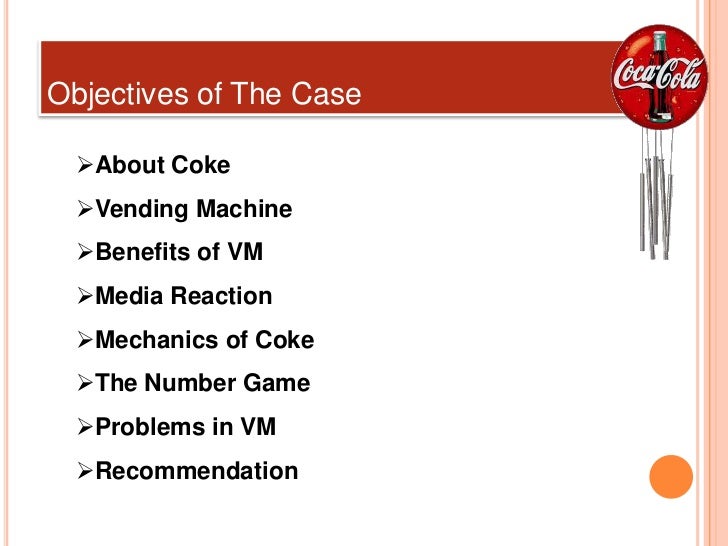 Objectives of The Case

Coca-Cola

➢About Coke
➢Vending Machine
➢Benefits of VM
➢Media Reaction
➢Mechanics of Coke
➢The Number Game
➢Problems in VM
➢Recommendation